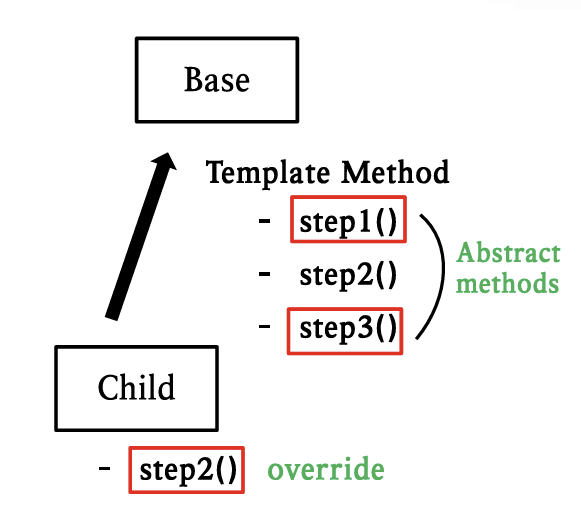 Base

Template Method
- step1()
- step2()
- step3()

Abstract methods

Child

- step2() override